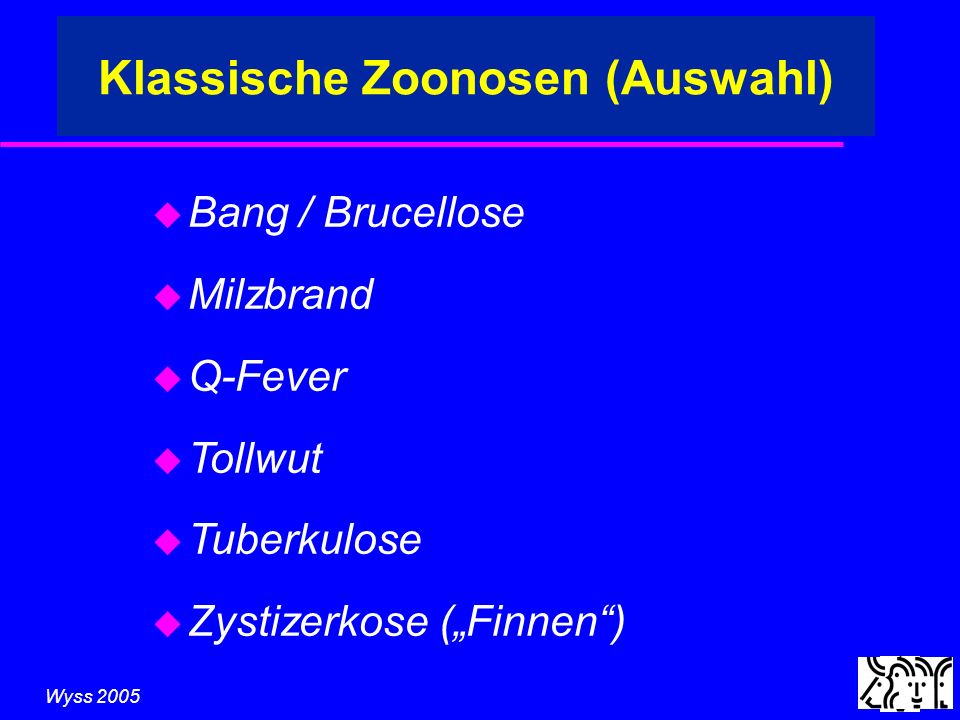 Klassische Zoonosen (Auswahl)

Bang / Brucellose

Milzbrand

Q-Fever

Tollwut

Tuberkulose

Zystizerkose („Finnen“)

Wyss 2005